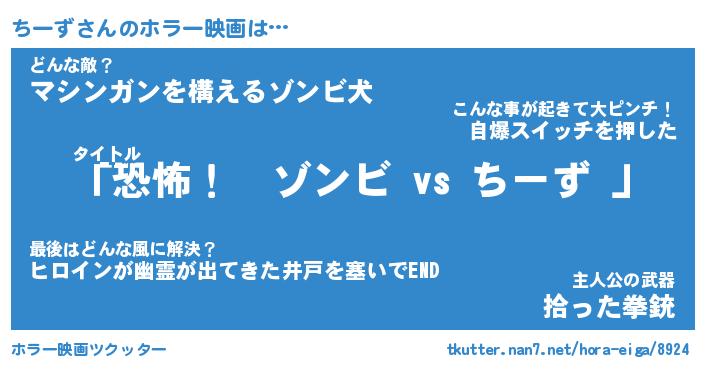 ちーずさんのホラー映画は…

どんな敵？
マシンガンを構えるゾンビ犬

こんな事が起きて大ピンチ！
自爆スイッチを押した

タイトル
「恐怖！　ゾンビ vs ちーず 」

最後はどんな風に解決？
ヒロインが幽霊が出てきた井戸を塞いでEND

主人公の武器
拾った拳銃

ホラー映画ツクッター

tkutter.nan7.net/hora-eiga/8924